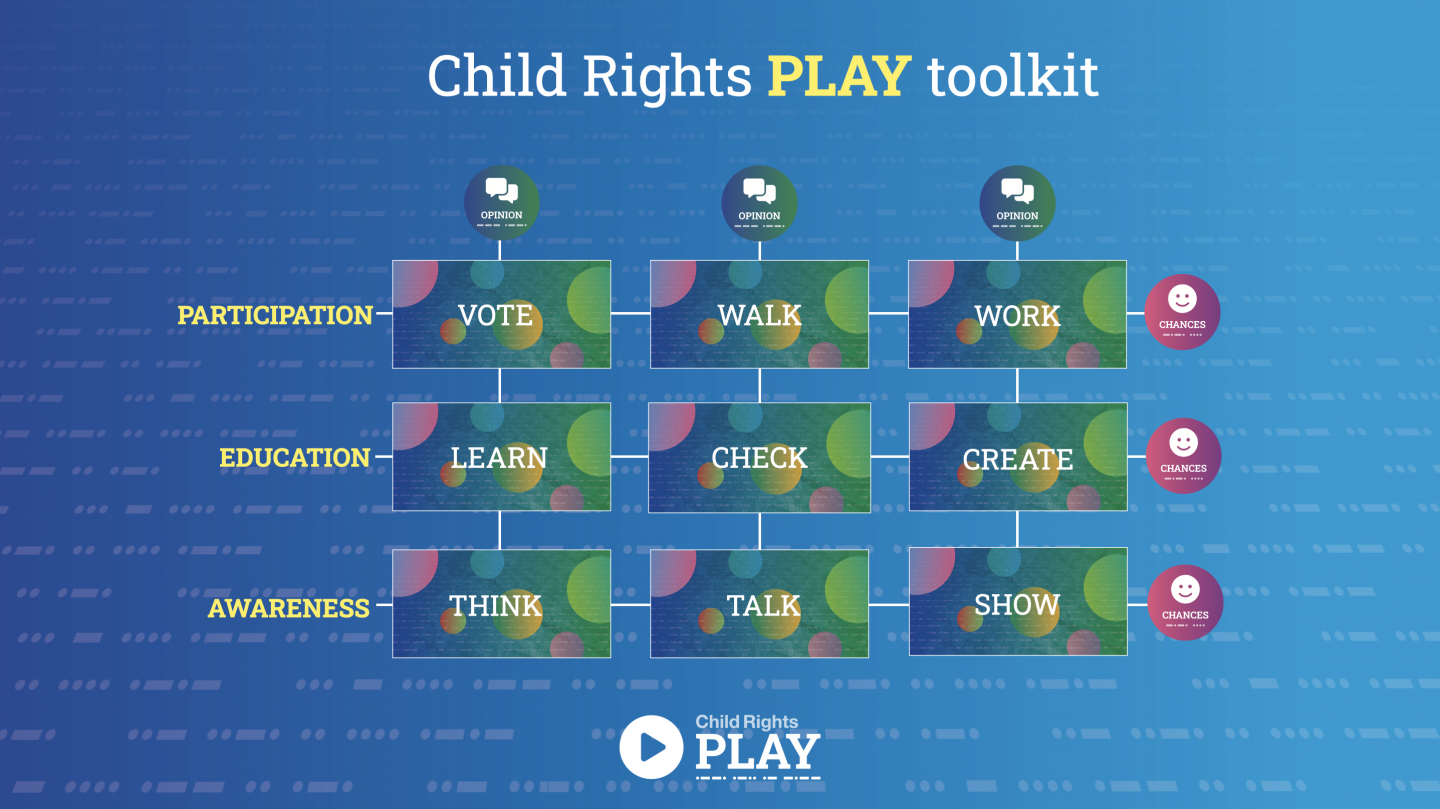 Child Rights PLAY toolkit

OPINION

OPINION

OPINION

PARTICIPATION

VOTE

WALK

WORK

CHANCES

EDUCATION

LEARN

CHECK

CREATE

CHANCES

AWARENESS

THINK

TALK

SHOW

CHANCES

Child Rights PLAY